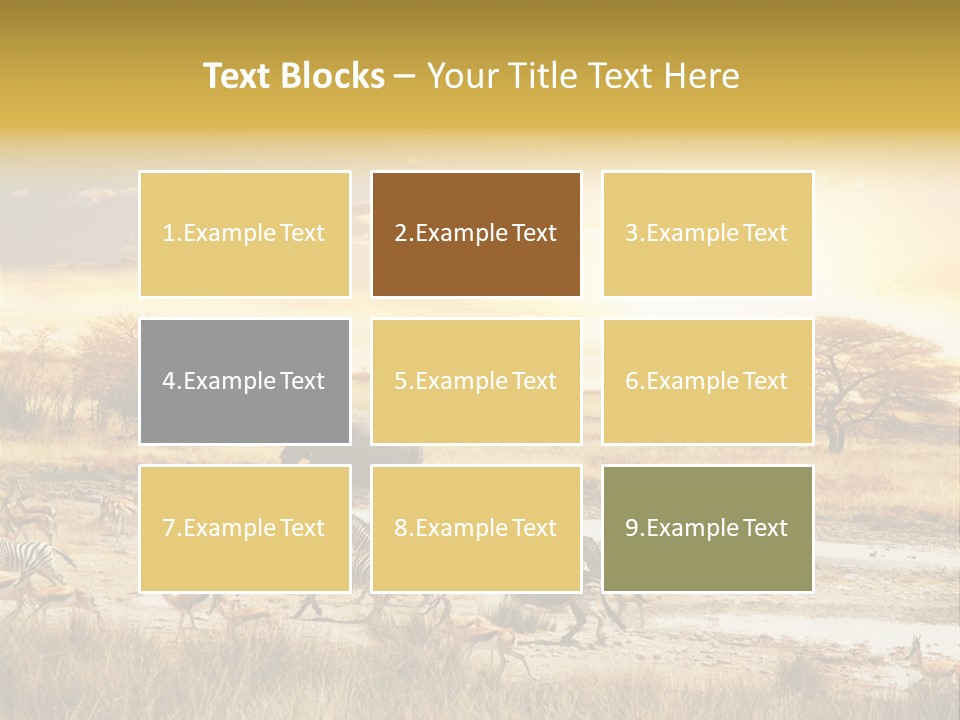 Text Blocks – Your Title Text Here

1.Example Text

2.Example Text

3.Example Text

4.Example Text

5.Example Text

6.Example Text

7.Example Text

8.Example Text

9.Example Text